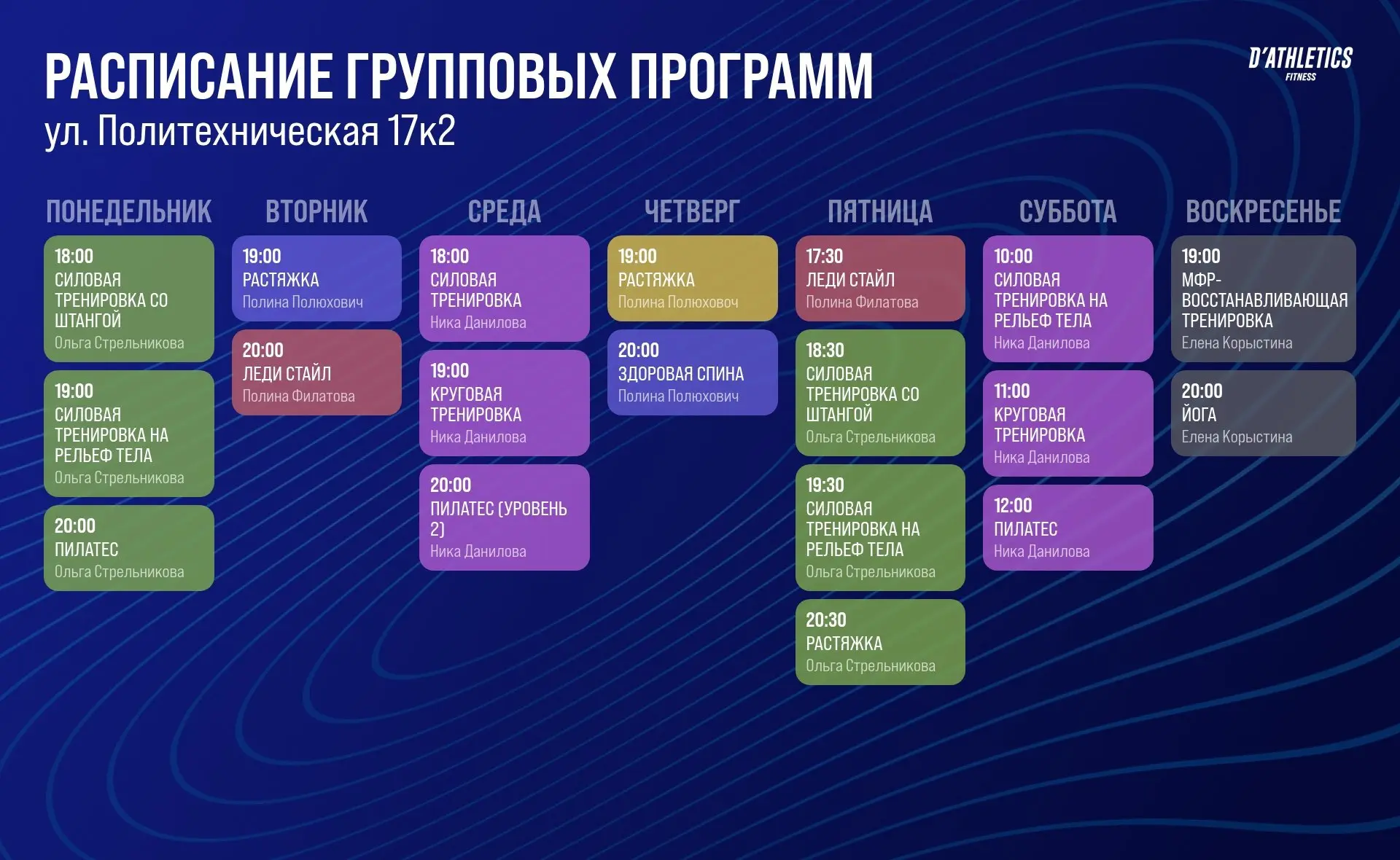 РАСПИСАНИЕ ГРУППОВЫХ ПРОГРАММ
ул. Политехническая 17к2

D'ATHLETICS
FITNESS

ПОНЕДЕЛЬНИК

18:00
СИЛОВАЯ ТРЕНИРОВКА СО ШТАНГОЙ
Ольга Стрельникова

19:00
СИЛОВАЯ ТРЕНИРОВКА НА РЕЛЬЕФ ТЕЛА
Ольга Стрельникова

20:00
ПИЛАТЕС
Ольга Стрельникова

ВТОРНИК

19:00
РАСТЯЖКА
Полина Полюхович

20:00
ЛЕДИ СТАЙЛ
Полина Филатова

СРЕДА

18:00
СИЛОВАЯ ТРЕНИРОВКА
Ника Данилова

19:00
КРУГОВАЯ ТРЕНИРОВКА
Ника Данилова

20:00
ПИЛАТЕС (УРОВЕНЬ 2)
Ника Данилова

ЧЕТВЕРГ

19:00
РАСТЯЖКА
Полина Полюховоч

20:00
ЗДОРОВАЯ СПИНА
Полина Полюхович

ПЯТНИЦА

17:30
ЛЕДИ СТАЙЛ
Полина Филатова

18:30
СИЛОВАЯ ТРЕНИРОВКА СО ШТАНГОЙ
Ольга Стрельникова

19:30
СИЛОВАЯ ТРЕНИРОВКА НА РЕЛЬЕФ ТЕЛА
Ольга Стрельникова

20:30
РАСТЯЖКА
Ольга Стрельникова

СУББОТА

10:00
СИЛОВАЯ ТРЕНИРОВКА НА РЕЛЬЕФ ТЕЛА
Ника Данилова

11:00
КРУГОВАЯ ТРЕНИРОВКА
Ника Данилова

12:00
ПИЛАТЕС
Ника Данилова

ВОСКРЕСЕНЬЕ

19:00
МФР-ВОССТАНАВЛИВАЮЩАЯ ТРЕНИРОВКА
Елена Корыстина

20:00
ЙОГА
Елена Корыстина